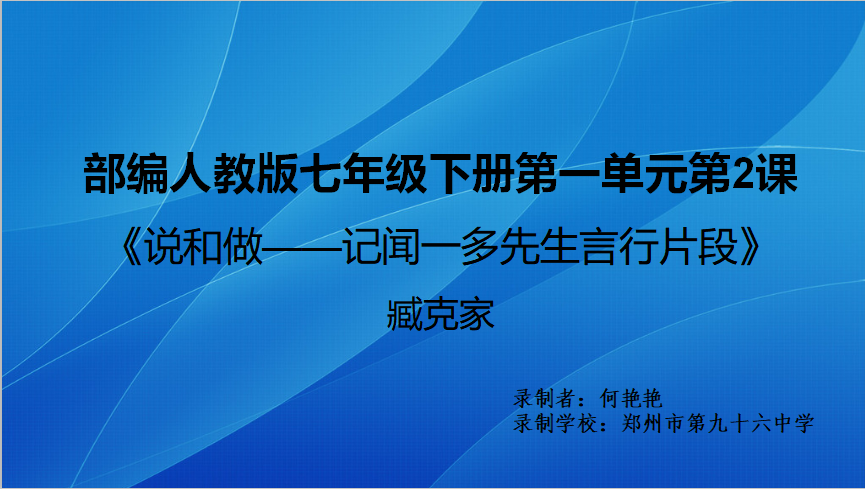 部编人教版七年级下册第一单元第2课

《说和做——记闻一多先生言行片段》

臧克家

录制者：何艳艳
录制学校：郑州市第九十六中学